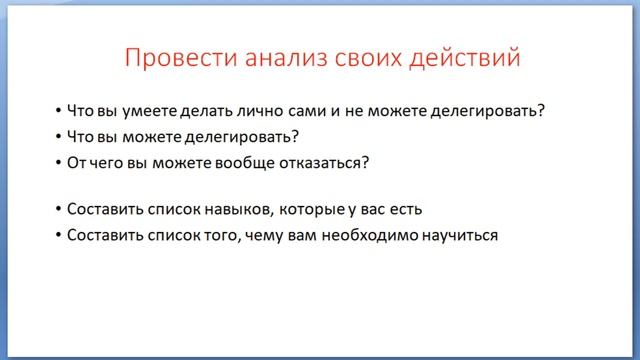 Провести анализ своих действий

• Что вы умеете делать лично сами и не можете делегировать?
• Что вы можете делегировать?
• От чего вы можете вообще отказаться?

• Составить список навыков, которые у вас есть
• Составить список того, чему вам необходимо научиться